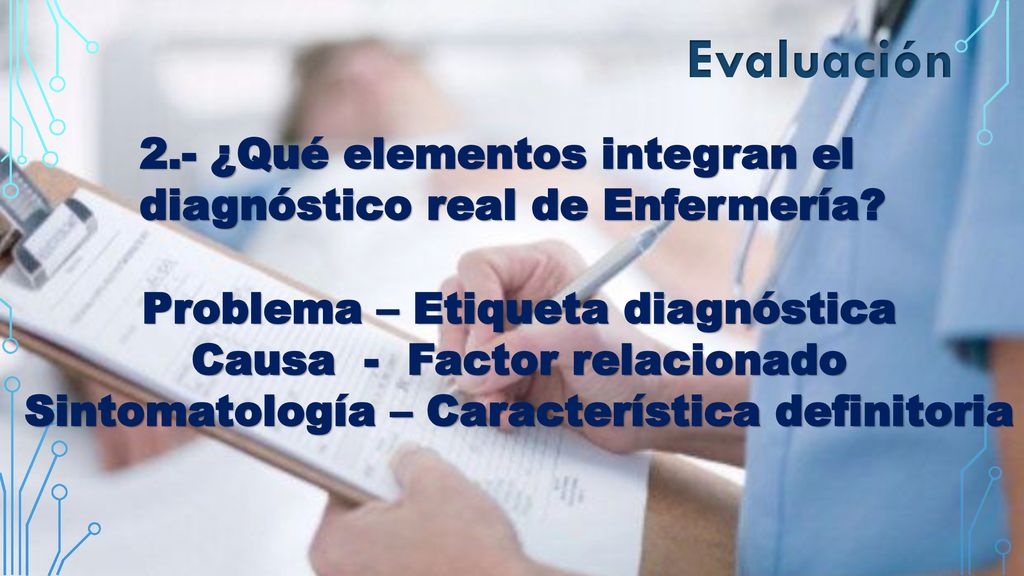 Evaluación

2.- ¿Qué elementos integran el diagnóstico real de Enfermería?

Problema – Etiqueta diagnóstica
Causa - Factor relacionado
Sintomatología – Característica definitoria